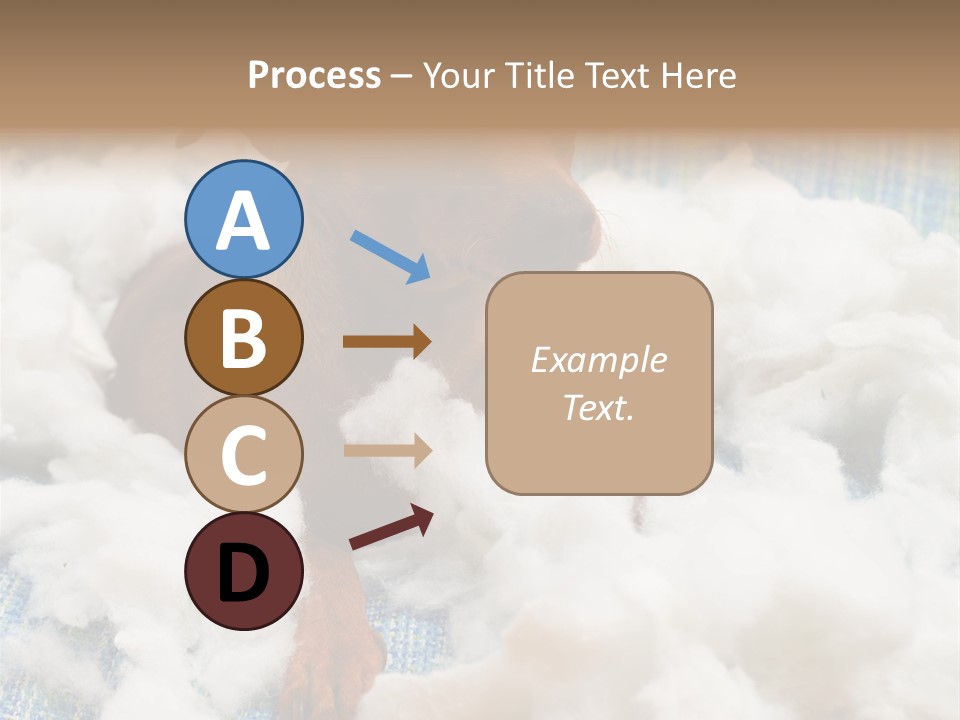 Process – Your Title Text Here

A

B

C

D

Example Text.